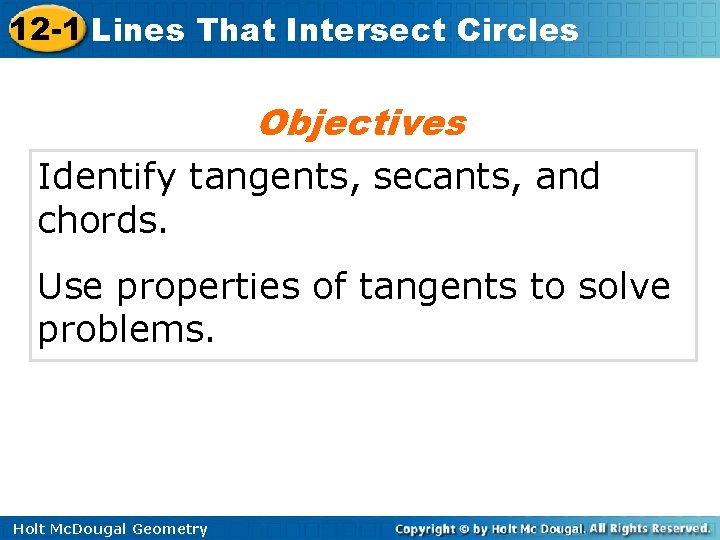 12-1 Lines That Intersect Circles

Objectives

Identify tangents, secants, and chords.

Use properties of tangents to solve problems.

Holt McDougal Geometry

Copyright © by Holt Mc Dougal. All Rights Reserved.